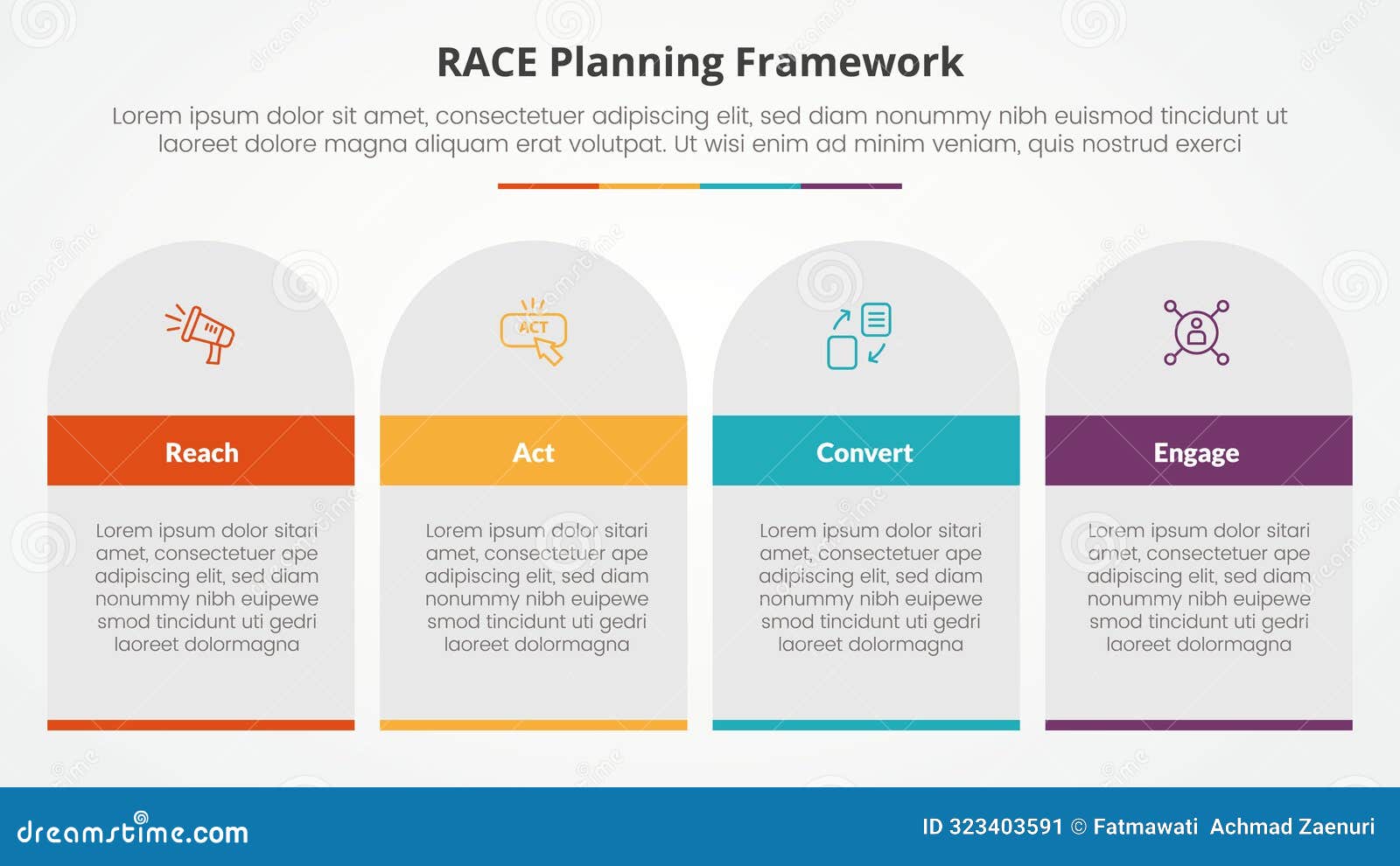 RACE Planning Framework

Lorem ipsum dolor sit amet, consectetuer adipiscing elit, sed diam nonummy nibh euismod tincidunt ut laoreet dolore magna aliquam erat volutpat. Ut wisi enim ad minim veniam, quis nostrud exerci

ACT

Reach

Lorem ipsum dolor sitari amet, consectetuer ape adipiscing elit, sed diam nonummy nibh euipewe smod tincidunt uti gedri laoreet dolormagna

Act

Lorem ipsum dolor sitari amet, consectetuer ape adipiscing elit, sed diam nonummy nibh euipewe smod tincidunt uti gedri laoreet dolormagna

Convert

Lorem ipsum dolor sitari amet, consectetuer ape adipiscing elit, sed diam nonummy nibh euipewe smod tincidunt uti gedri laoreet dolormagna

Engage

Lorem ipsum dolor sitari amet, consectetuer ape adipiscing elit, sed diam nonummy nibh euipewe smod tincidunt uti gedri laoreet dolormagna

dreamstime.com

ID 323403591 © Fatmawati Achmad Zaenuri